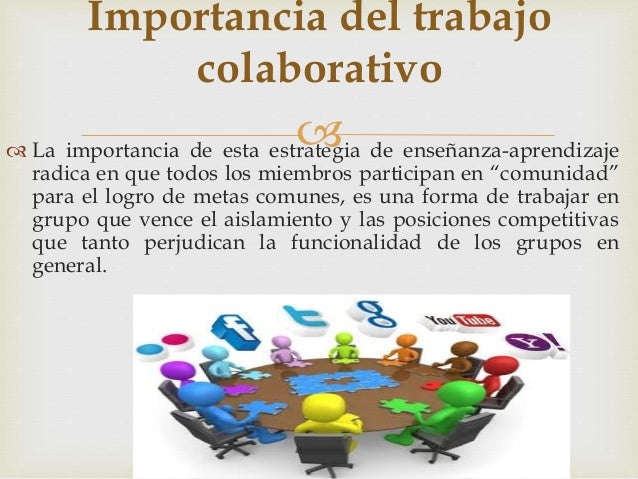 Importancia del trabajo colaborativo

La importancia de esta estrategia de enseñanza-aprendizaje radica en que todos los miembros participan en “comunidad” para el logro de metas comunes, es una forma de trabajar en grupo que vence el aislamiento y las posiciones competitivas que tanto perjudican la funcionalidad de los grupos en general.

f
t
g
YouTube
Y!